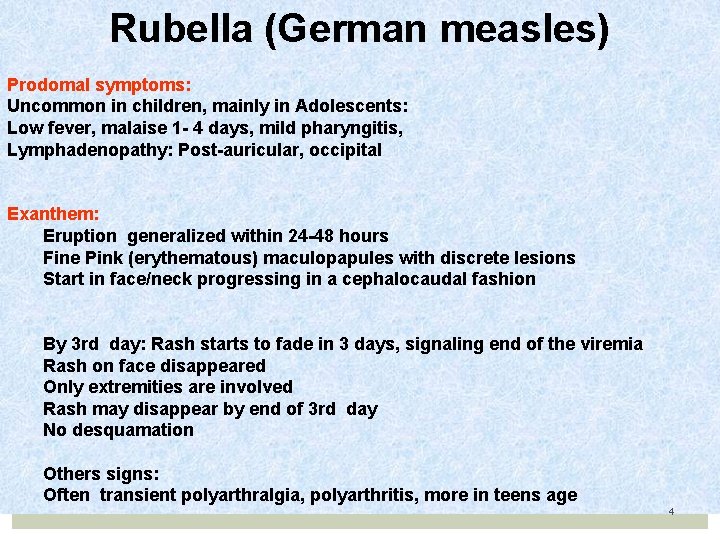 Rubella (German measles)

Prodomal symptoms:
Uncommon in children, mainly in Adolescents:
Low fever, malaise 1- 4 days, mild pharyngitis,
Lymphadenopathy: Post-auricular, occipital

Exanthem:
Eruption generalized within 24-48 hours
Fine Pink (erythematous) maculopapules with discrete lesions
Start in face/neck progressing in a cephalocaudal fashion

By 3rd day: Rash starts to fade in 3 days, signaling end of the viremia
Rash on face disappeared
Only extremities are involved
Rash may disappear by end of 3rd day
No desquamation

Others signs:
Often transient polyarthralgia, polyarthritis, more in teens age

4